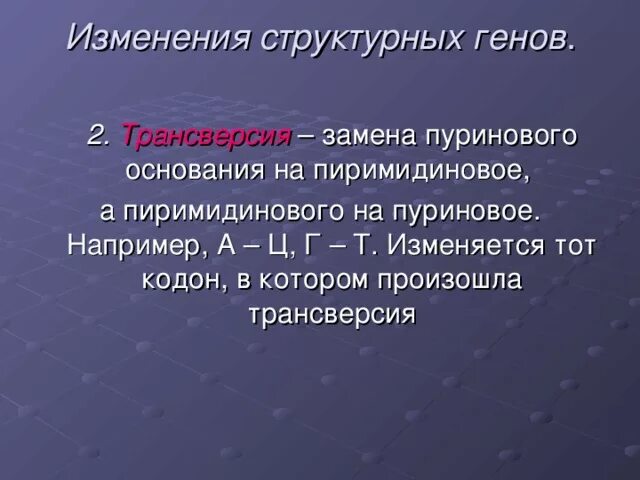 Изменения структурных генов.

2. Трансверсия – замена пуринового основания на пиримидиновое, а пиримидинового на пуриновое. Например, А – Ц, Г – Т. Изменяется тот кодон, в котором произошла трансверсия